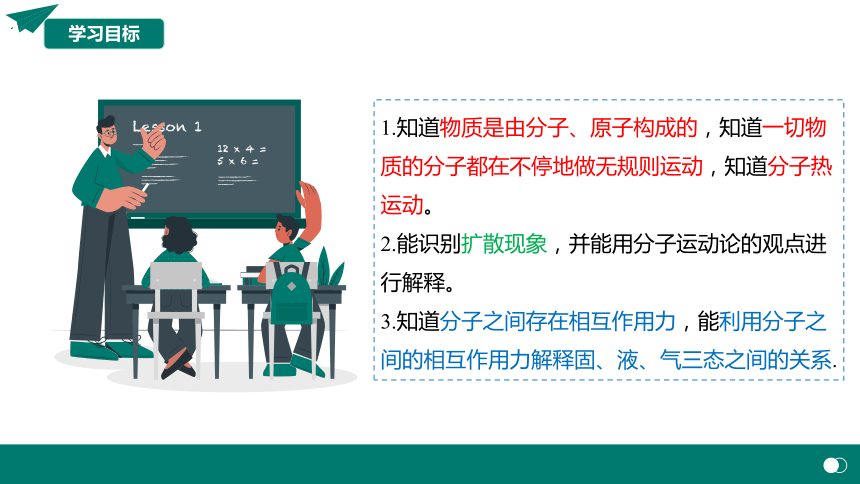 学习目标

Lesson 1

12 x 4 =
5 x 6 =

1.知道物质是由分子、原子构成的，知道一切物质的分子都在不停地做无规则运动，知道分子热运动。

2.能识别扩散现象，并能用分子运动论的观点进行解释。

3.知道分子之间存在相互作用力，能利用分子之间的相互作用力解释固、液、气三态之间的关系.